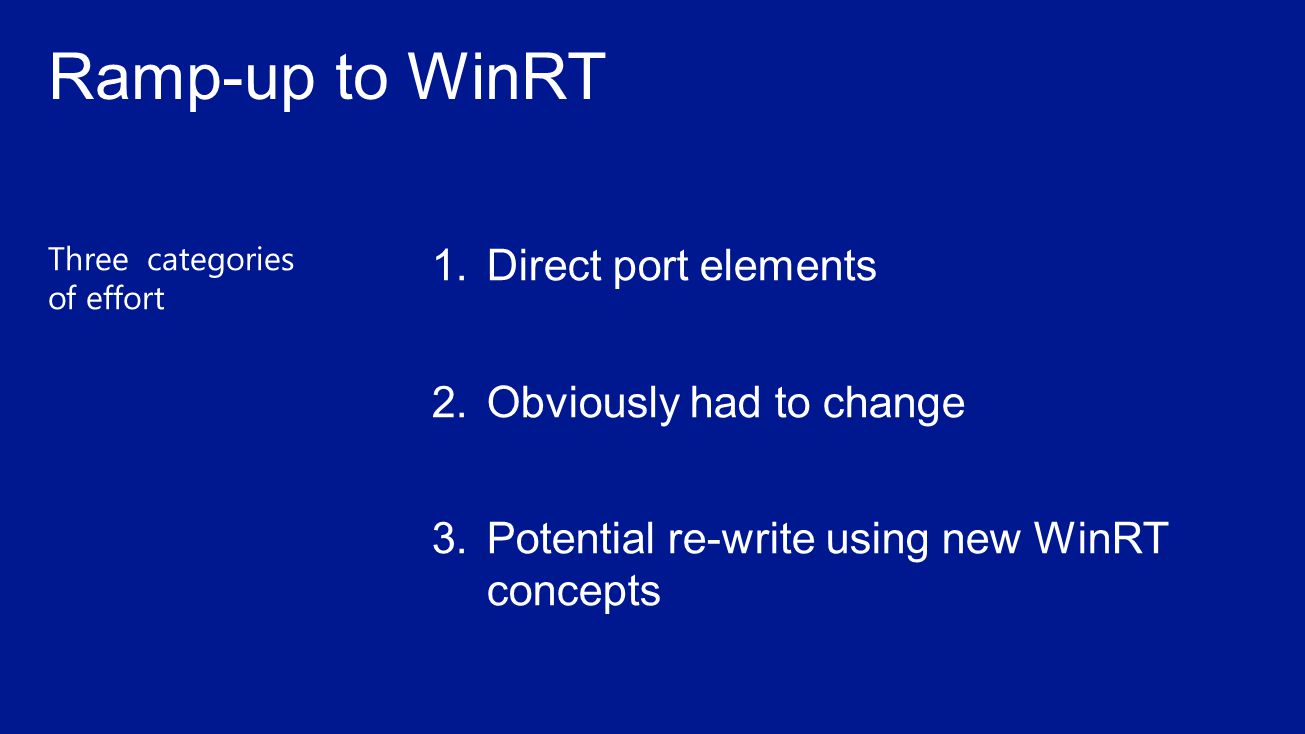 Ramp-up to WinRT

Three categories of effort

1. Direct port elements

2. Obviously had to change

3. Potential re-write using new WinRT concepts